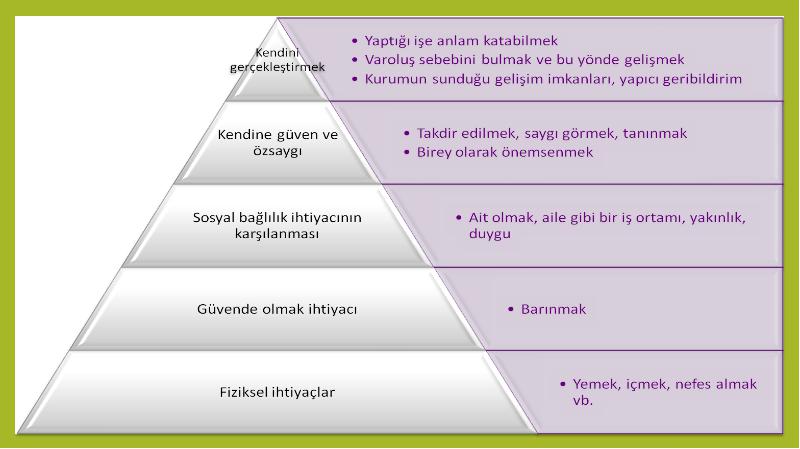 Kendini gerçekleştirmek

• Yaptığı işe anlam katabilmek
• Varoluş sebebini bulmak ve bu yönde gelişmek
• Kurumun sunduğu gelişim imkanları, yapıcı geribildirim

Kendine güven ve özsaygı

• Takdir edilmek, saygı görmek, tanınmak
• Birey olarak önemsenmek

Sosyal bağlılık ihtiyacının karşılanması

• Ait olmak, aile gibi bir iş ortamı, yakınlık, duygu

Güvende olmak ihtiyacı

• Barınmak

Fiziksel ihtiyaçlar

• Yemek, içmek, nefes almak vb.